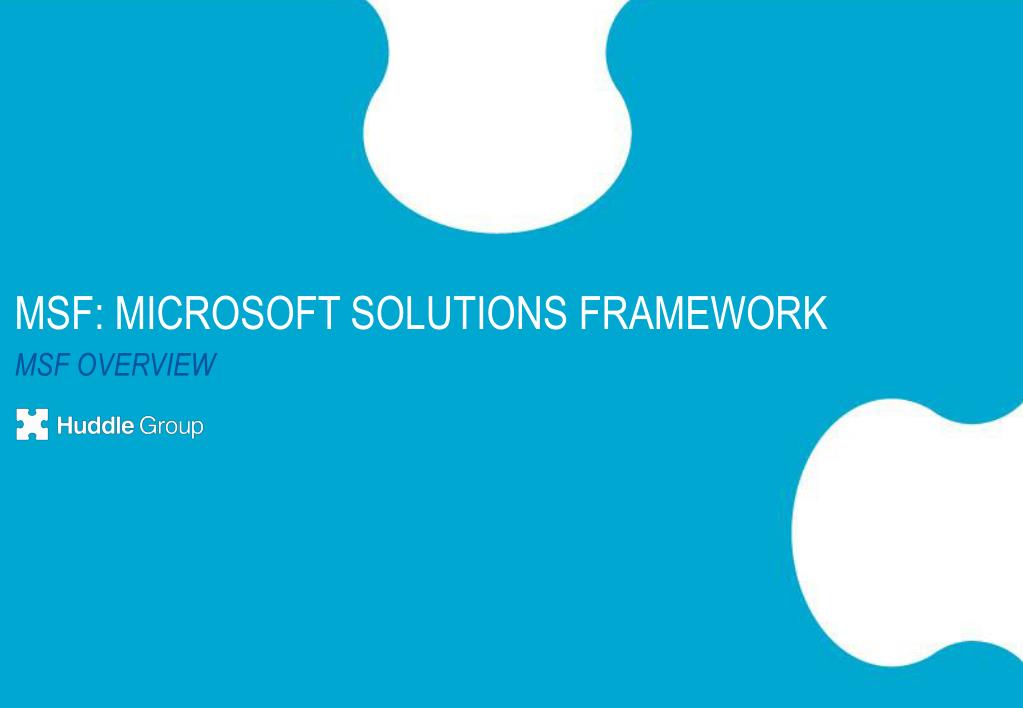 MSF: MICROSOFT SOLUTIONS FRAMEWORK

MSF OVERVIEW

Huddle Group